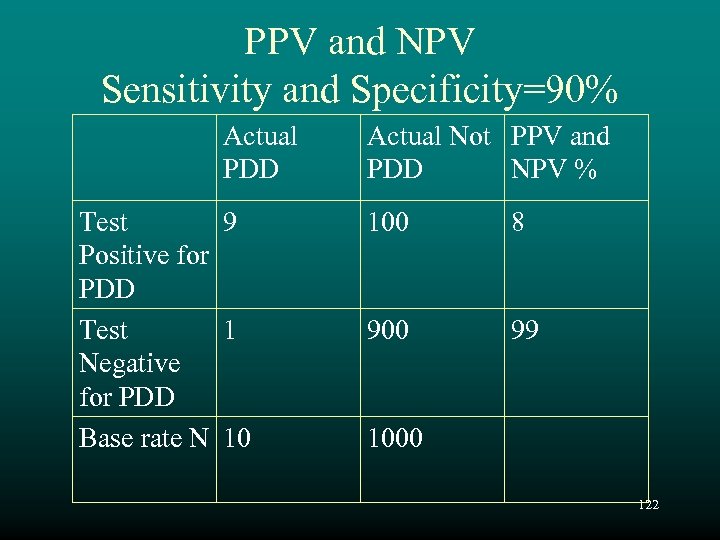 PPV and NPV
Sensitivity and Specificity=90%

| | Actual PDD | Actual Not PDD | PPV and NPV % |
|---|---|---|---|
| Test Positive for PDD | 9 | 100 | 8 |
| Test Negative for PDD | 1 | 900 | 99 |
| Base rate N | 10 | 1000 | |

122